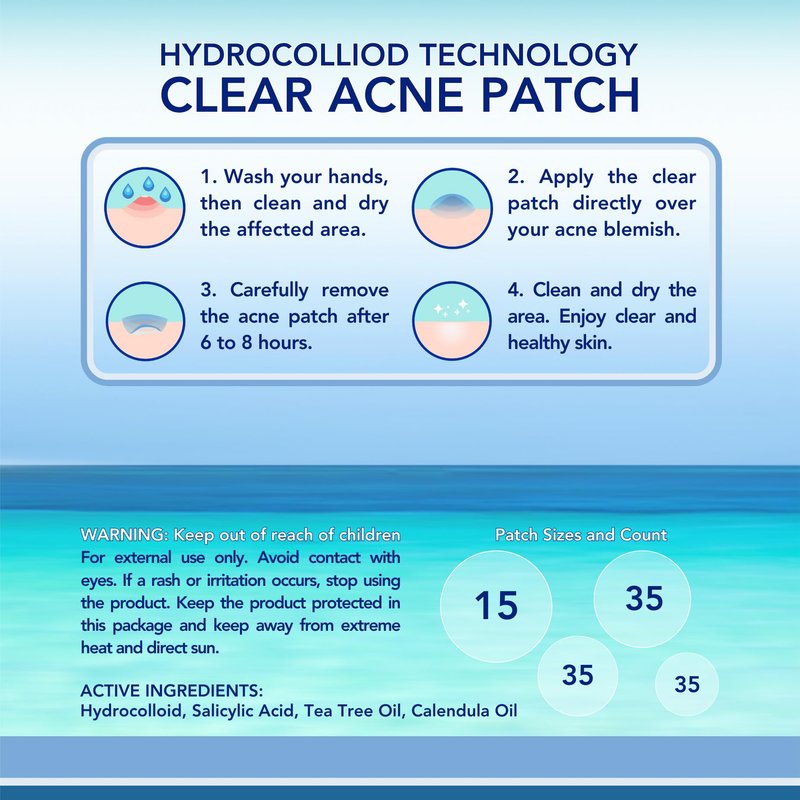 HYDROCOLLIOD TECHNOLOGY
CLEAR ACNE PATCH

1. Wash your hands, then clean and dry the affected area.

2. Apply the clear patch directly over your acne blemish.

3. Carefully remove the acne patch after 6 to 8 hours.

4. Clean and dry the area. Enjoy clear and healthy skin.

WARNING: Keep out of reach of children
For external use only. Avoid contact with eyes. If a rash or irritation occurs, stop using the product. Keep the product protected in this package and keep away from extreme heat and direct sun.

ACTIVE INGREDIENTS:
Hydrocolloid, Salicylic Acid, Tea Tree Oil, Calendula Oil

Patch Sizes and Count

15

35

35

35